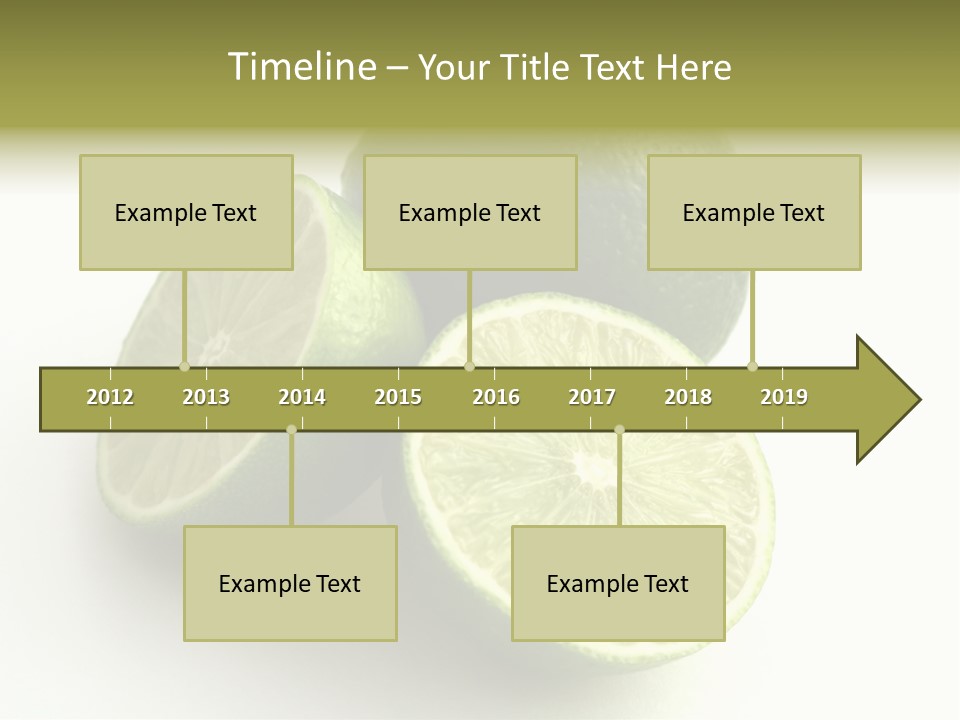 Timeline – Your Title Text Here

Example Text

Example Text

Example Text

2012 2013 2014 2015 2016 2017 2018 2019

Example Text

Example Text